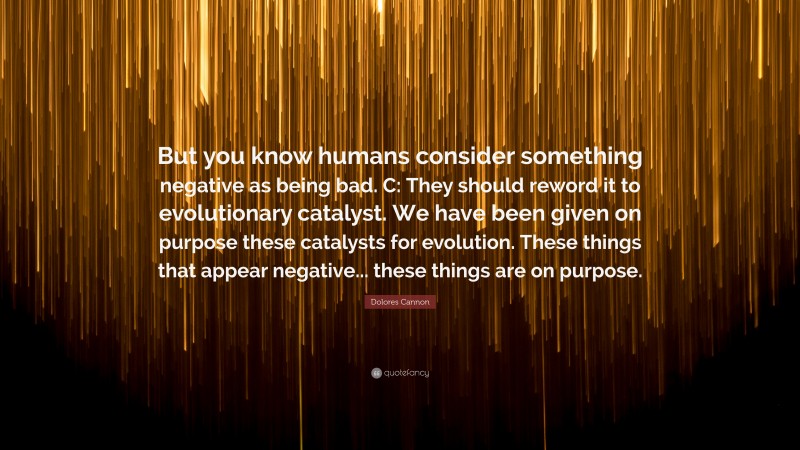 But you know humans consider something negative as being bad. C: They should reword it to evolutionary catalyst. We have been given on purpose these catalysts for evolution. These things that appear negative... these things are on purpose.

Dolores Cannon

quotefancy